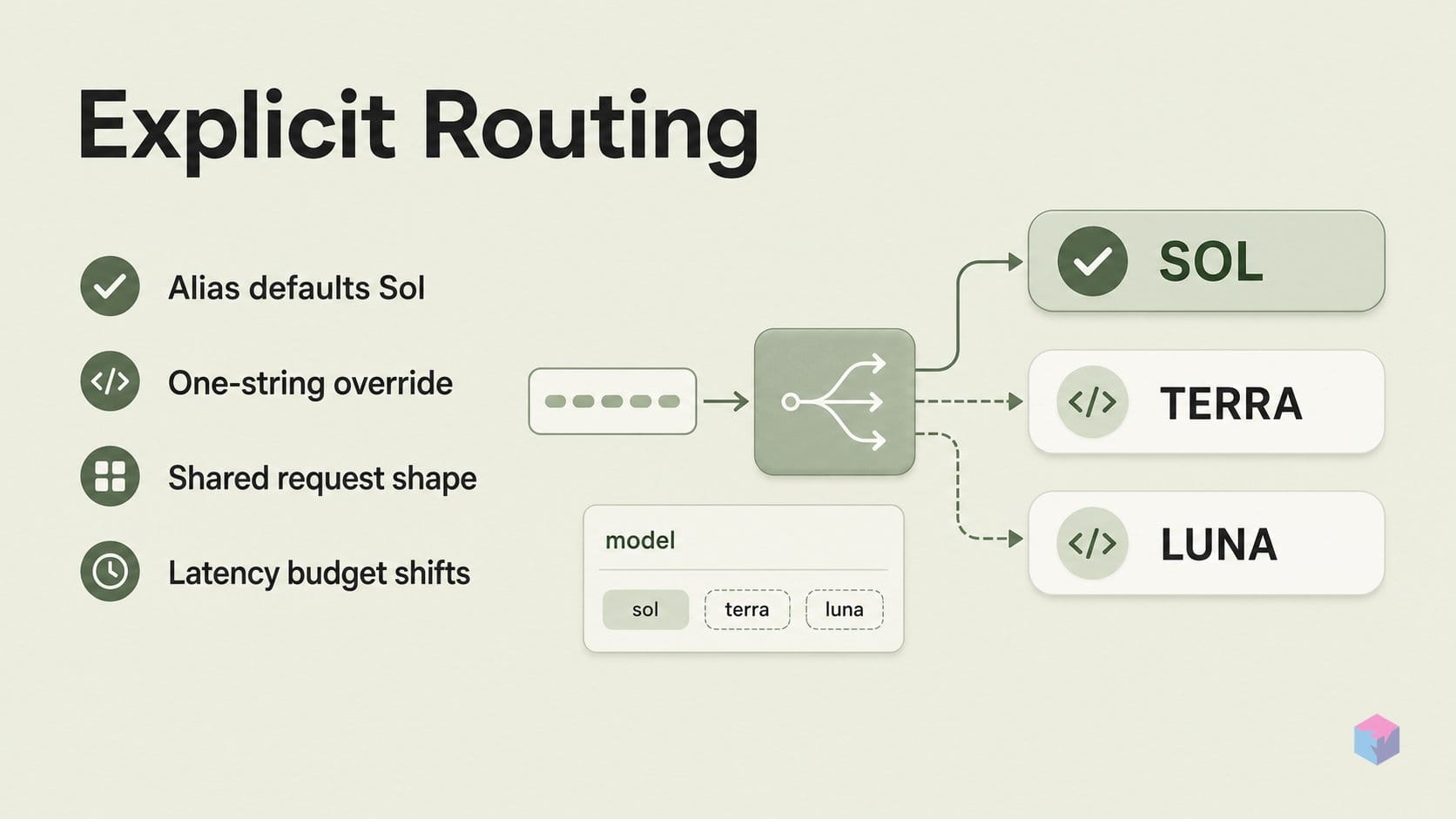 Explicit Routing

Alias defaults Sol

One-string override

Shared request shape

Latency budget shifts

model

sol terra luna

SOL

TERRA

LUNA